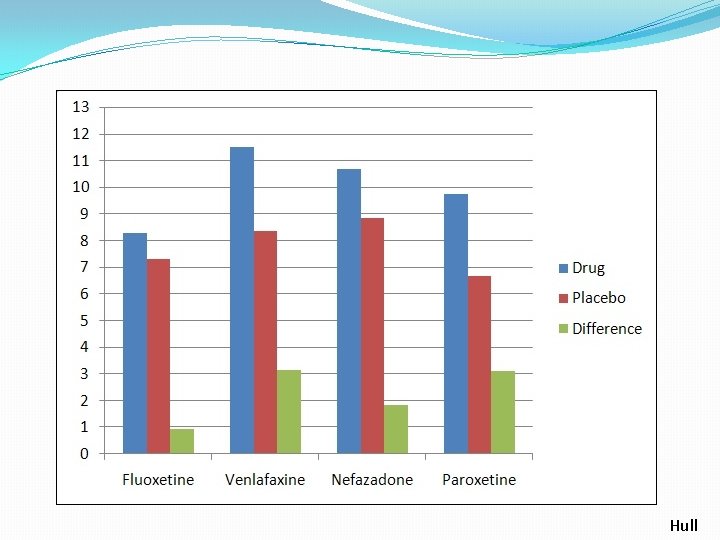 13
12
11
10
9
8
7
6
5
4
3
2
1
0

Fluoxetine
Venlafaxine
Nefazadone
Paroxetine

Drug
Placebo
Difference

Hull